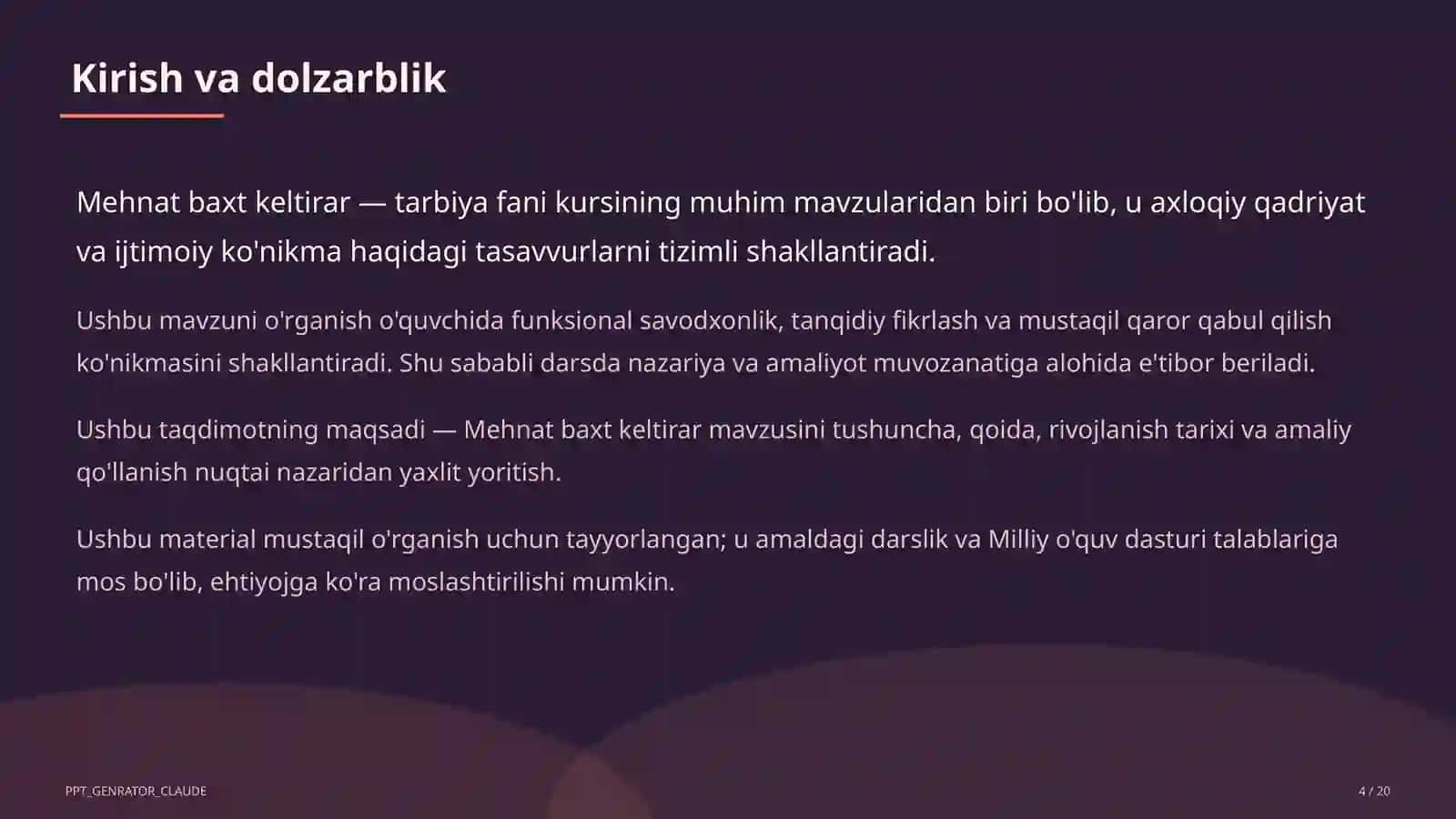 Kirish va dolzarblik

Mehnat baxt keltirar — tarbiya fani kursining muhim mavzularidan biri bo'lib, u axloqiy qadriyat va ijtimoiy ko'nikma haqidagi tasavvurlarni tizimli shakllantiradi.

Ushbu mavzuni o'rganish o'quvchida funksional savodxonlik, tanqidiy fikrlash va mustaqil qaror qabul qilish ko'nikmasini shakllantiradi. Shu sababli darsda nazariya va amaliyot muvozanatiga alohida e'tibor beriladi.

Ushbu taqdimotning maqsadi — Mehnat baxt keltirar mavzusini tushuncha, qoida, rivojlanish tarixi va amaliy qo'llanish nuqtai nazaridan yaxlit yoritish.

Ushbu material mustaqil o'rganish uchun tayyorlangan; u amaldagi darslik va Milliy o'quv dasturi talablariga mos bo'lib, ehtiyojga ko'ra moslashtirilishi mumkin.

PPT_GENRATOR_CLAUDE

4 / 20